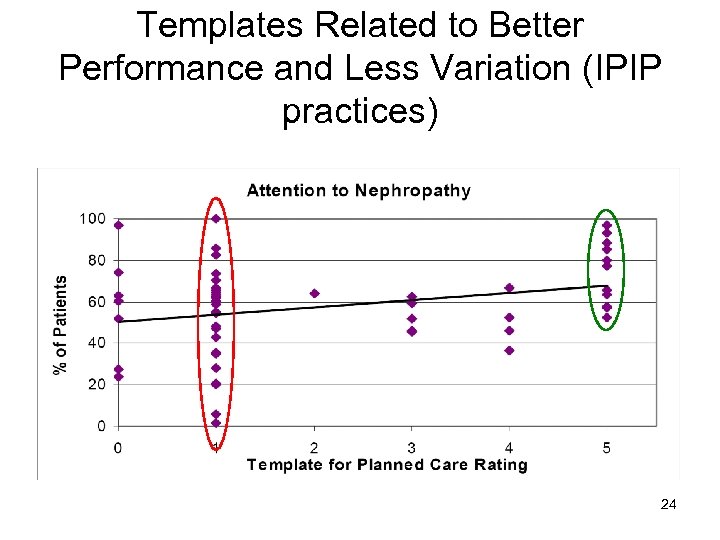 Templates Related to Better Performance and Less Variation (IPIP practices)

Attention to Nephropathy

% of Patients

100
80
60
40
20
0

0
1
2
3
4
5

Template for Planned Care Rating

24